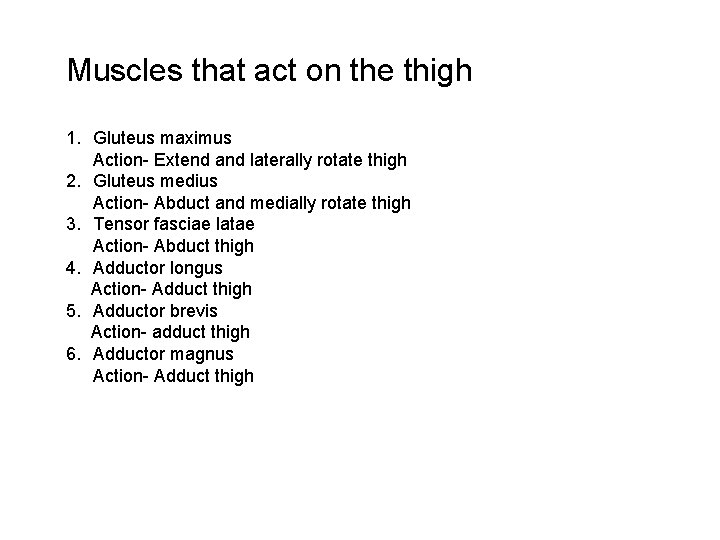 Muscles that act on the thigh

1. Gluteus maximus
Action- Extend and laterally rotate thigh
2. Gluteus medius
Action- Abduct and medially rotate thigh
3. Tensor fasciae latae
Action- Abduct thigh
4. Adductor longus
Action- Adduct thigh
5. Adductor brevis
Action- adduct thigh
6. Adductor magnus
Action- Adduct thigh